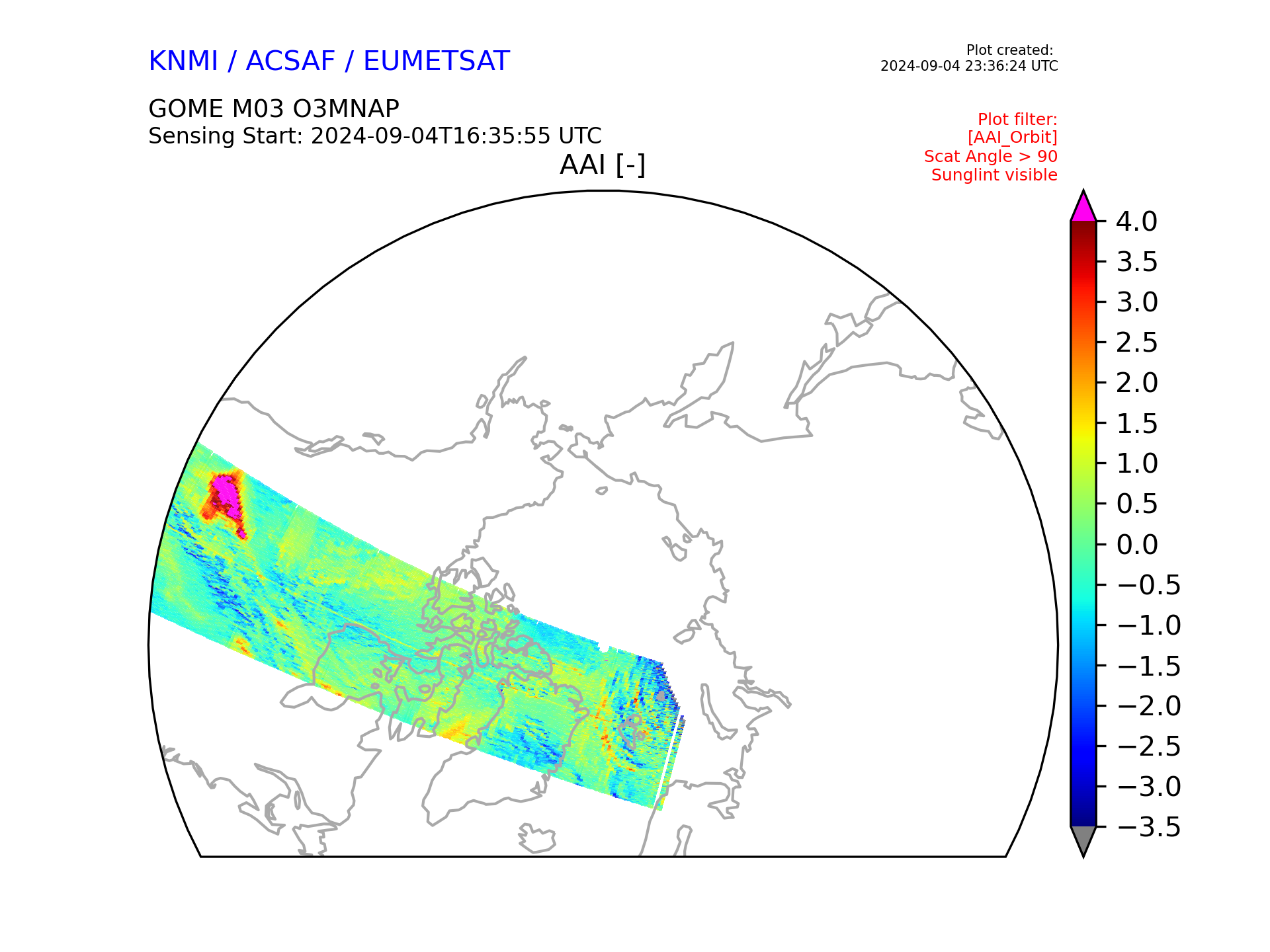 KNMI / ACSAF / EUMETSAT

Plot created:
2024-09-04 23:36:24 UTC

GOME M03 O3MNAP
Sensing Start: 2024-09-04T16:35:55 UTC

Plot filter:
[AAI_Orbit]
Scat Angle > 90
Sunglint visible

AAI [-]

4.0
3.5
3.0
2.5
2.0
1.5
1.0
0.5
0.0
−0.5
−1.0
−1.5
−2.0
−2.5
−3.0
−3.5